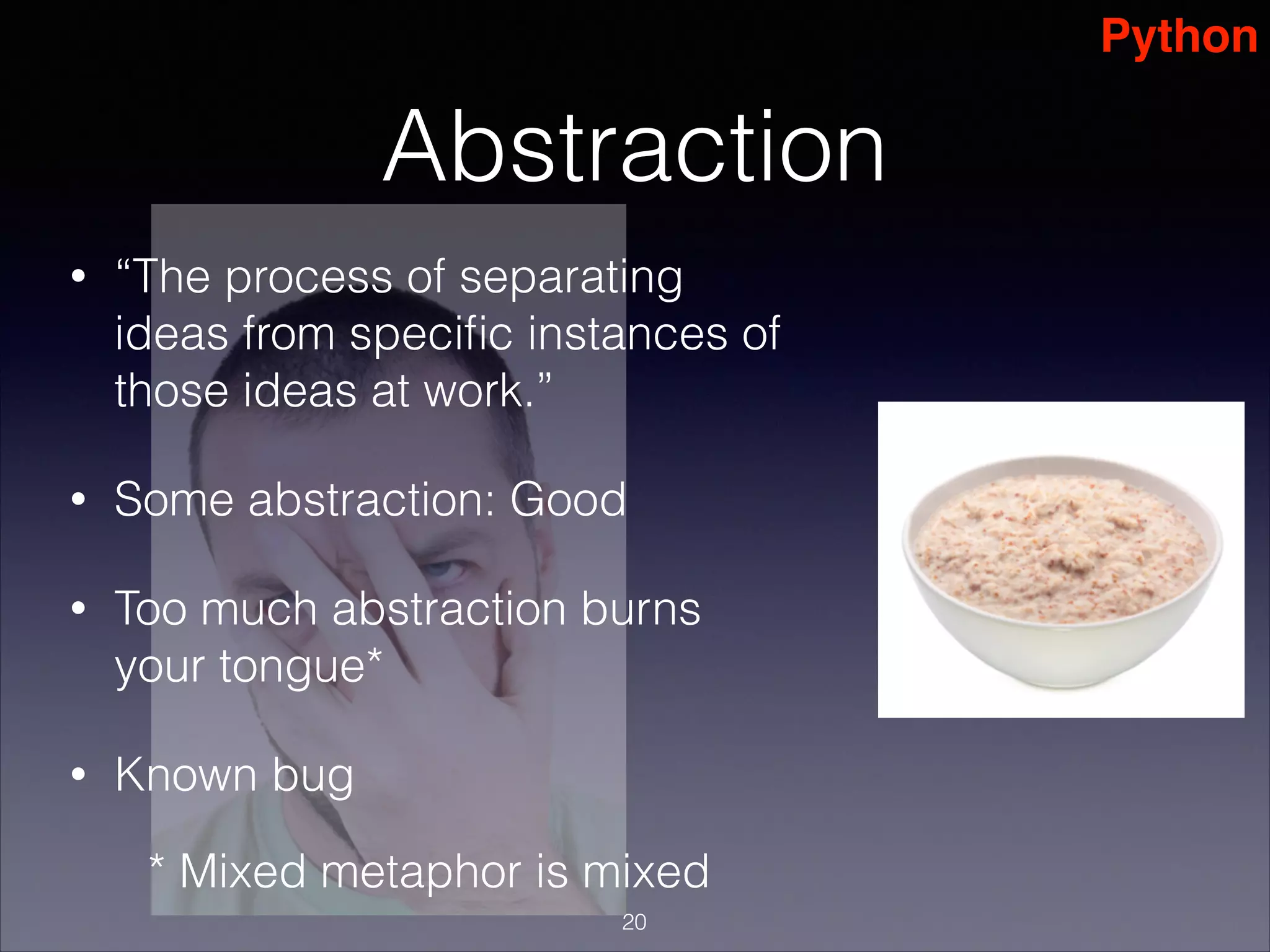 Python

Abstraction

• “The process of separating ideas from specific instances of those ideas at work.”

• Some abstraction: Good

• Too much abstraction burns your tongue*

• Known bug

* Mixed metaphor is mixed

20